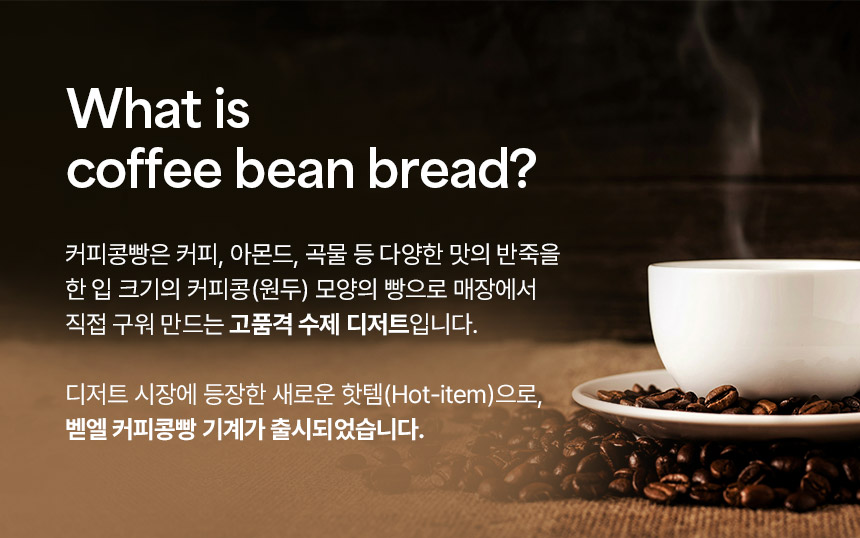 What is
coffee bean bread?

커피콩빵은 커피, 아몬드, 곡물 등 다양한 맛의 반죽을 한 입 크기의 커피콩(원두) 모양의 빵으로 매장에서 직접 구워 만드는 고품격 수제 디저트입니다.

디저트 시장에 등장한 새로운 핫템(Hot-item)으로, 벧엘 커피콩빵 기계가 출시되었습니다.